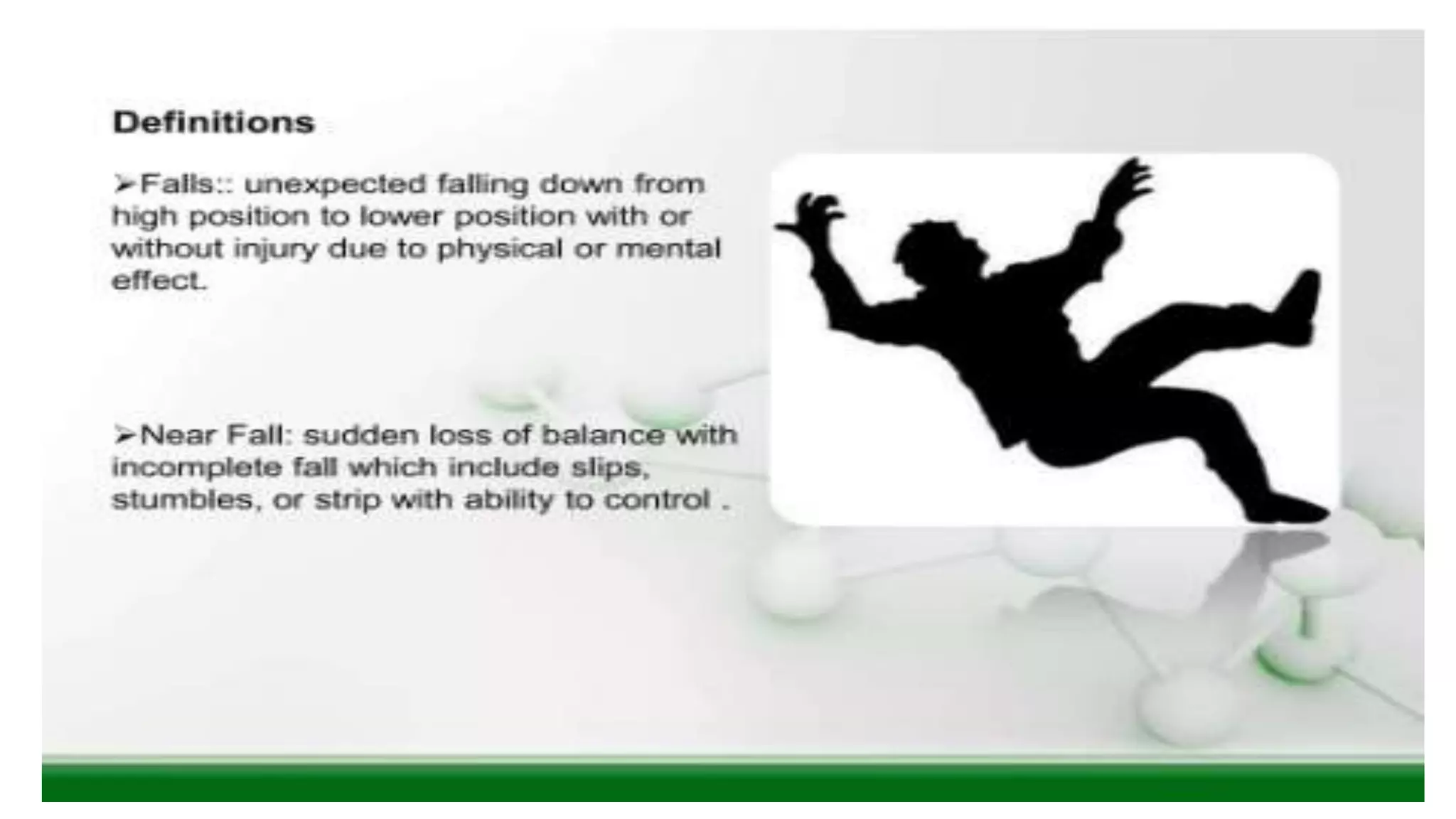 Definitions

➢Falls:: unexpected falling down from high position to lower position with or without injury due to physical or mental effect.

➢Near Fall: sudden loss of balance with incomplete fall which include slips, stumbles, or strip with ability to control .